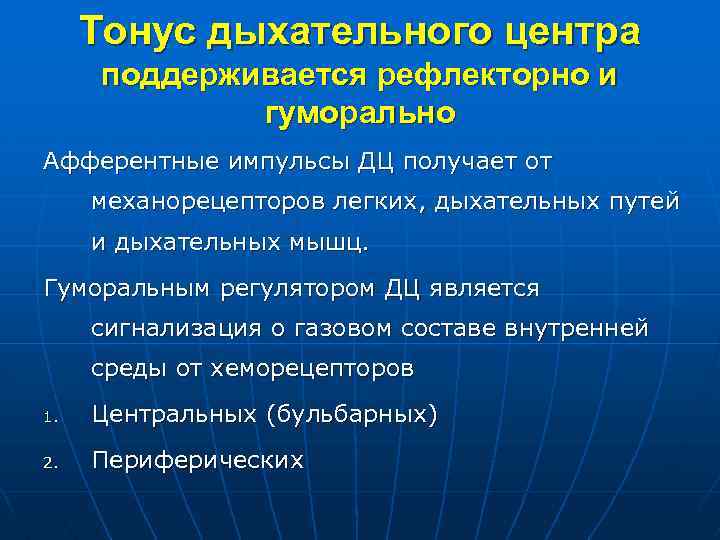 Тонус дыхательного центра
поддерживается рефлекторно и гуморально

Афферентные импульсы ДЦ получает от механорецепторов легких, дыхательных путей и дыхательных мышц.

Гуморальным регулятором ДЦ является сигнализация о газовом составе внутренней среды от хеморецепторов

1. Центральных (бульбарных)
2. Периферических